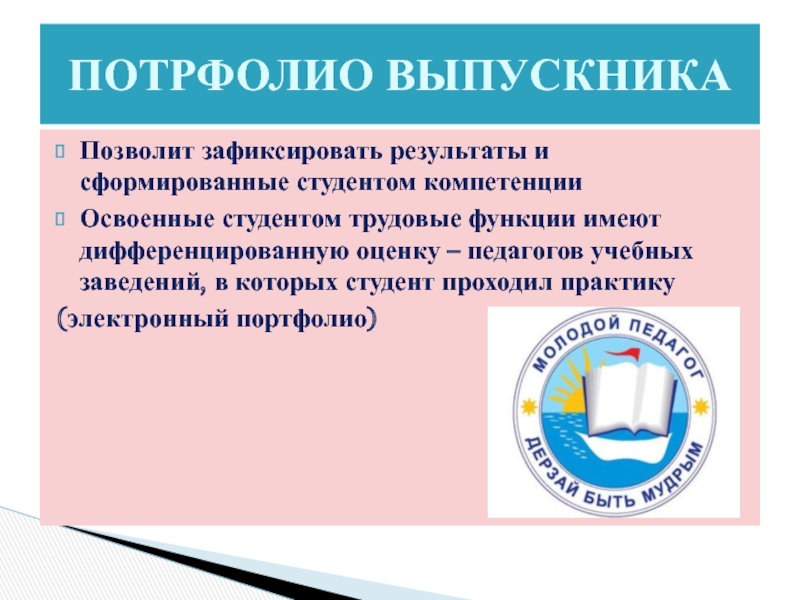 ПОТРФОЛИО ВЫПУСКНИКА

Позволит зафиксировать результаты и сформированные студентом компетенции

Освоенные студентом трудовые функции имеют дифференцированную оценку – педагогов учебных заведений, в которых студент проходил практику

(электронный портфолио)

МОЛОДОЙ ПЕДАГОГ

ДЕРЗАЙ БЫТЬ МУДРЫМ